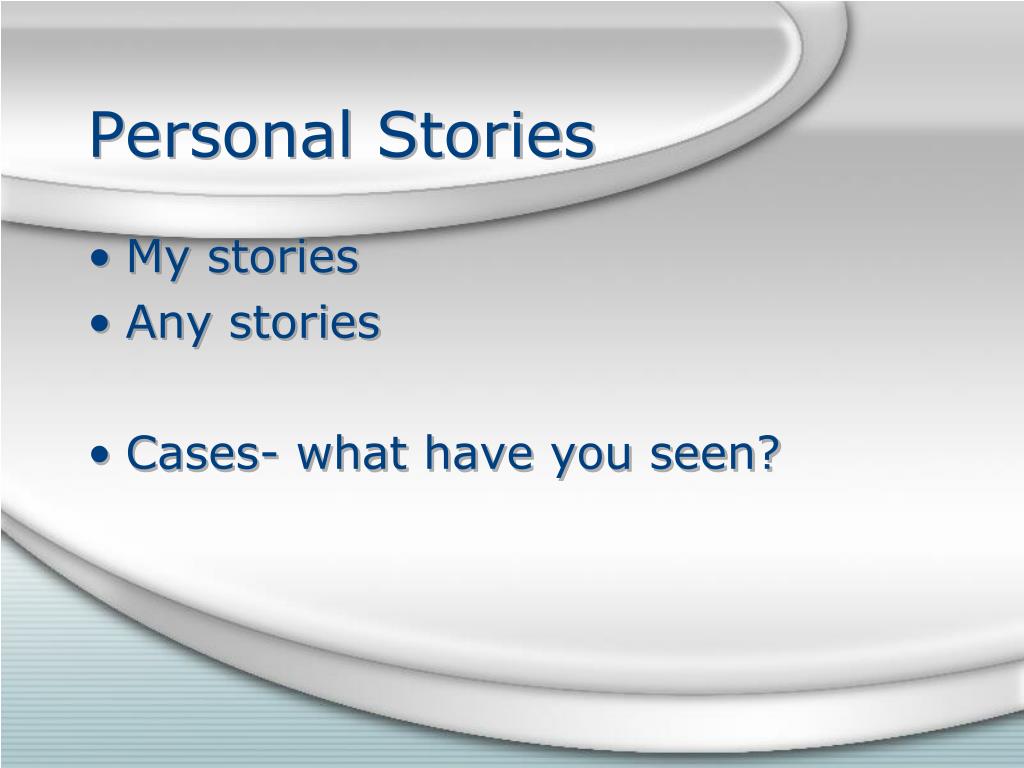 Personal Stories

• My stories
• Any stories

• Cases- what have you seen?